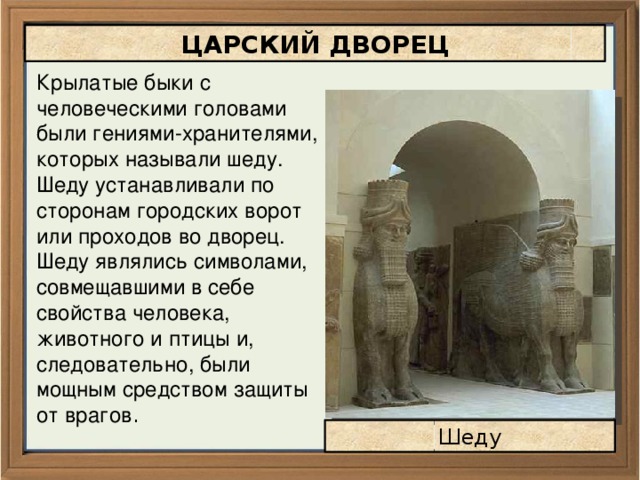 ЦАРСКИЙ ДВОРЕЦ

Крылатые быки с человеческими головами были гениями-хранителями, которых называли шеду. Шеду устанавливали по сторонам городских ворот или проходов во дворец. Шеду являлись символами, совмещавшими в себе свойства человека, животного и птицы и, следовательно, были мощным средством защиты от врагов.

Шеду